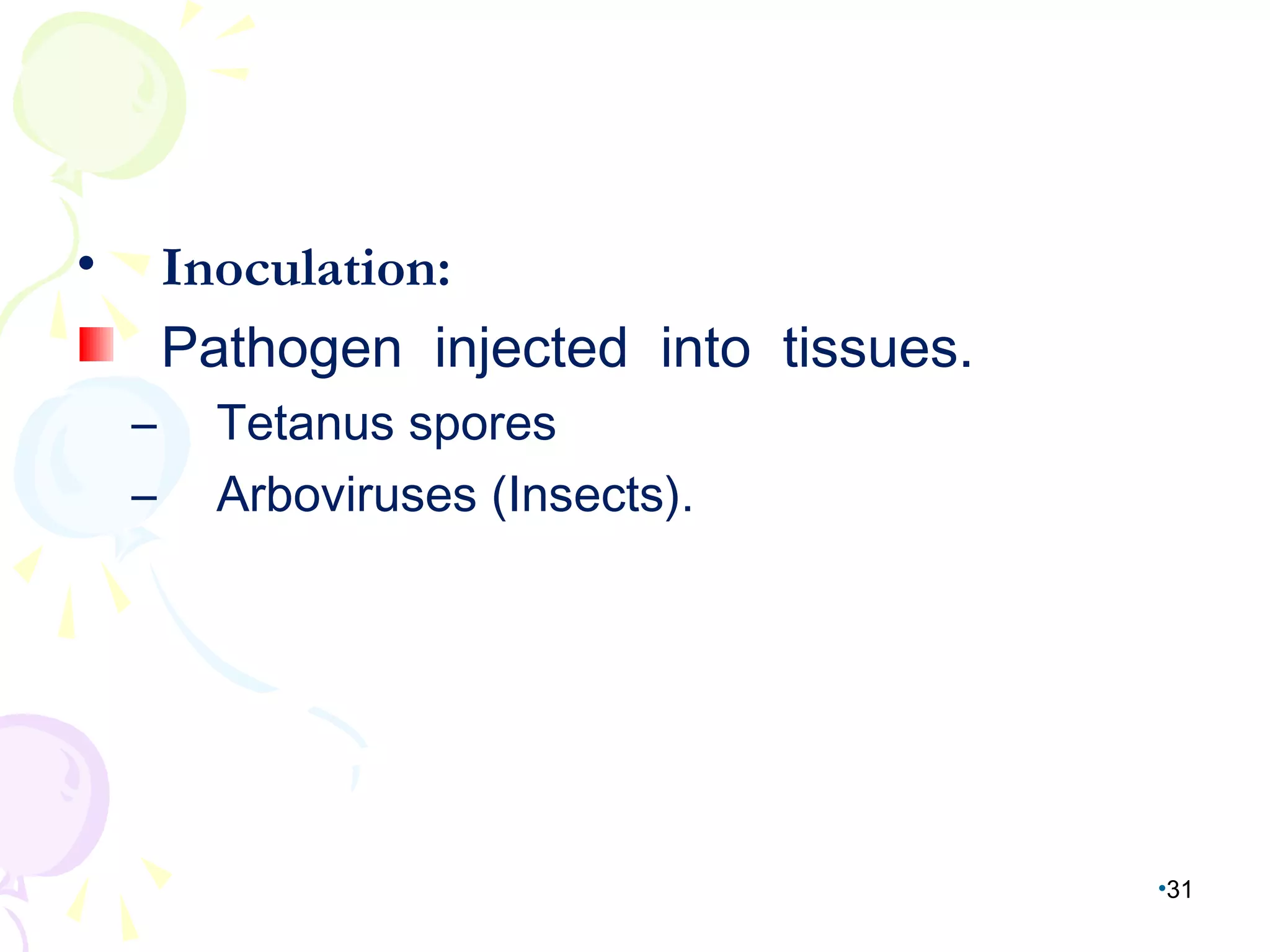 • Inoculation:

Pathogen injected into tissues.

– Tetanus spores

– Arboviruses (Insects).

•31